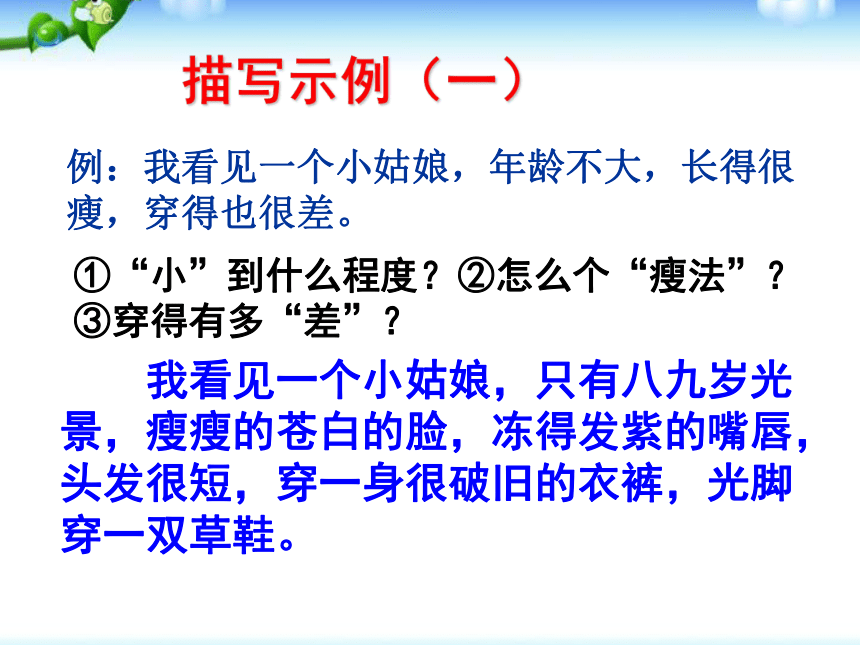 描写示例（一）

例：我看见一个小姑娘，年龄不大，长得很瘦，穿得也很差。

①“小”到什么程度？②怎么个“瘦法”？③穿得有多“差”？

我看见一个小姑娘，只有八九岁光景，瘦瘦的苍白的脸，冻得发紫的嘴唇，头发很短，穿一身很破旧的衣裤，光脚穿一双草鞋。